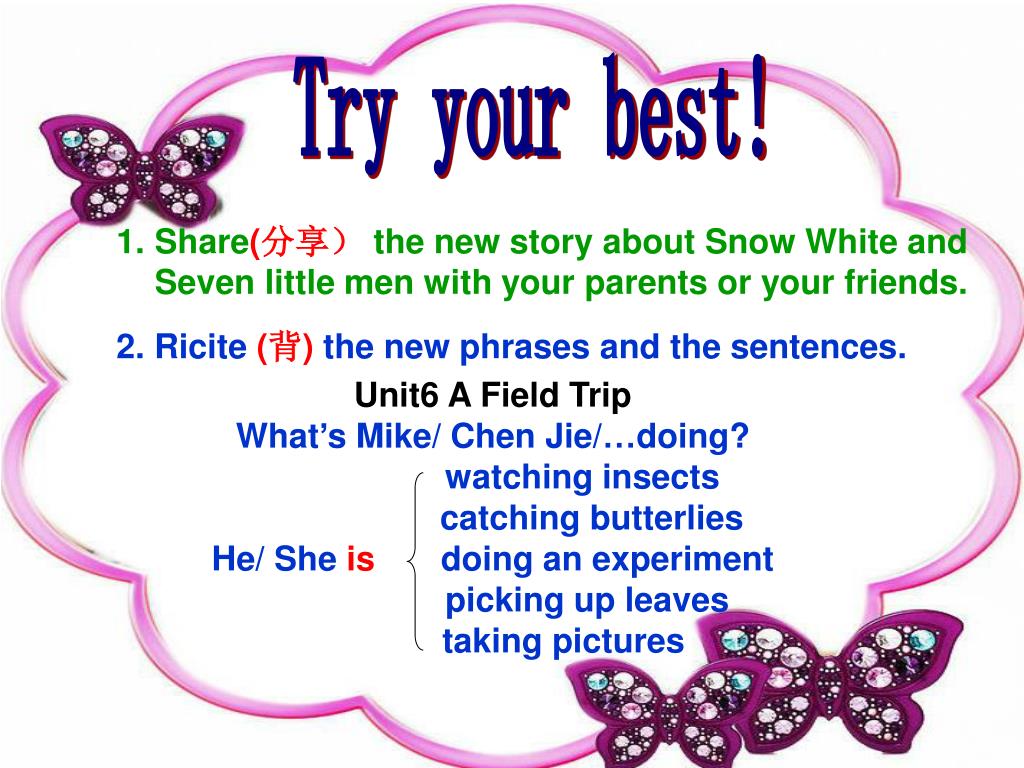 Try your best!

1. Share(分享) the new story about Snow White and Seven little men with your parents or your friends.

2. Ricite (背) the new phrases and the sentences.

Unit6 A Field Trip

What's Mike/ Chen Jie/…doing?

He/ She is
watching insects
catching butterlies
doing an experiment
picking up leaves
taking pictures